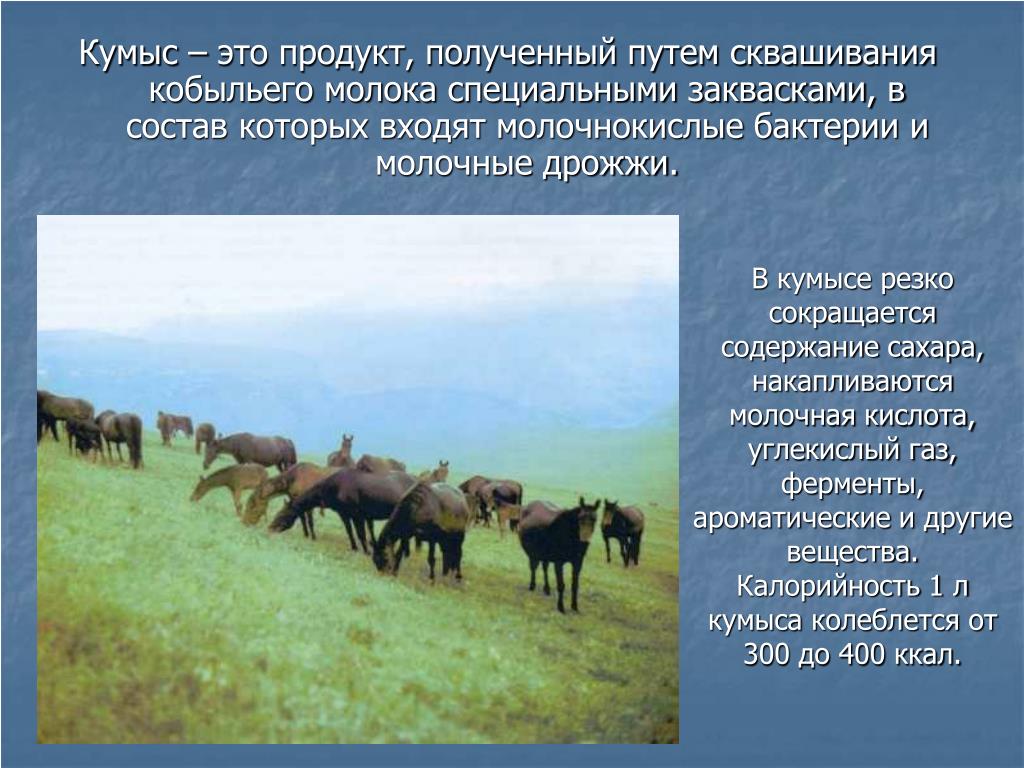 Кумыс – это продукт, полученный путем сквашивания кобыльего молока специальными заквасками, в состав которых входят молочнокислые бактерии и молочные дрожжи.

В кумысе резко сокращается содержание сахара, накапливаются молочная кислота, углекислый газ, ферменты, ароматические и другие вещества. Калорийность 1 л кумыса колеблется от 300 до 400 ккал.